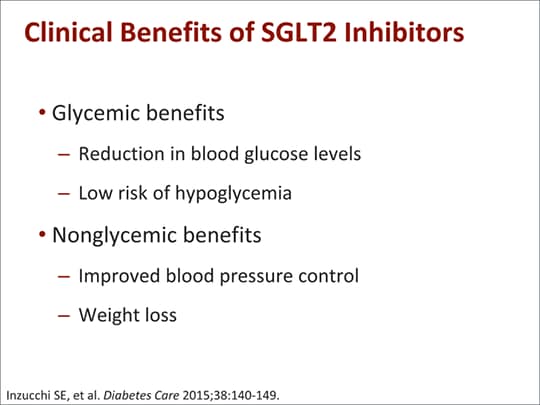 Clinical Benefits of SGLT2 Inhibitors

• Glycemic benefits
– Reduction in blood glucose levels
– Low risk of hypoglycemia

• Nonglycemic benefits
– Improved blood pressure control
– Weight loss

Inzucchi SE, et al. Diabetes Care 2015;38:140-149.